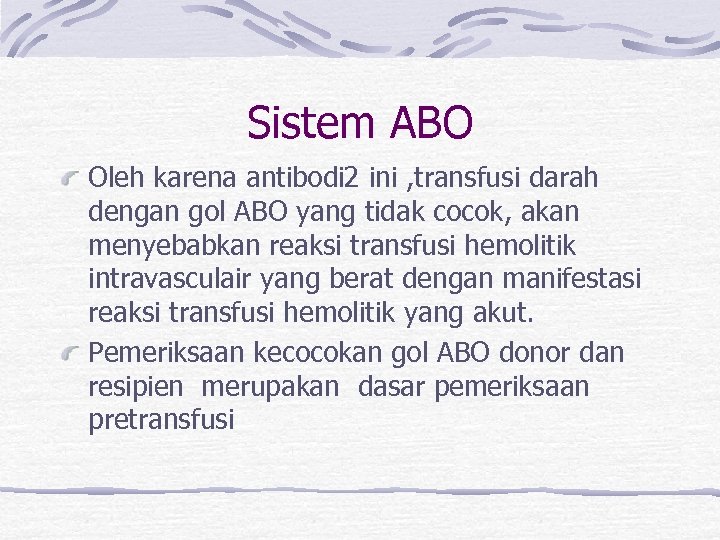 Sistem ABO

Oleh karena antibodi2 ini ,transfusi darah dengan gol ABO yang tidak cocok, akan menyebabkan reaksi transfusi hemolitik intravasculair yang berat dengan manifestasi reaksi transfusi hemolitik yang akut.

Pemeriksaan kecocokan gol ABO donor dan resipien merupakan dasar pemeriksaan pretransfusi